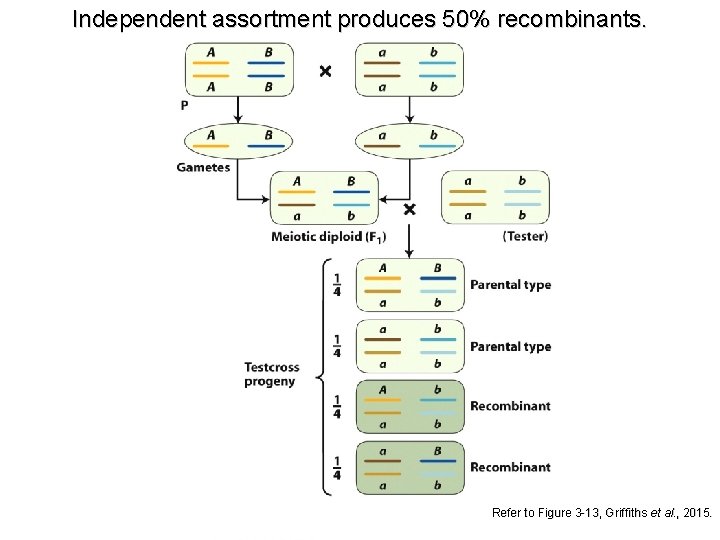 Independent assortment produces 50% recombinants.

A B
A B
×
a b
a b
P

A B
a b
Gametes

A B
a b
Meiotic diploid ($F_1$)

×

a b
a b
(Tester)

Testcross progeny

$\frac{1}{4}$
A B
a b
Parental type

$\frac{1}{4}$
a b
a b
Parental type

$\frac{1}{4}$
A b
a b
Recombinant

$\frac{1}{4}$
a B
a b
Recombinant

Refer to Figure 3-13, Griffiths et al., 2015.